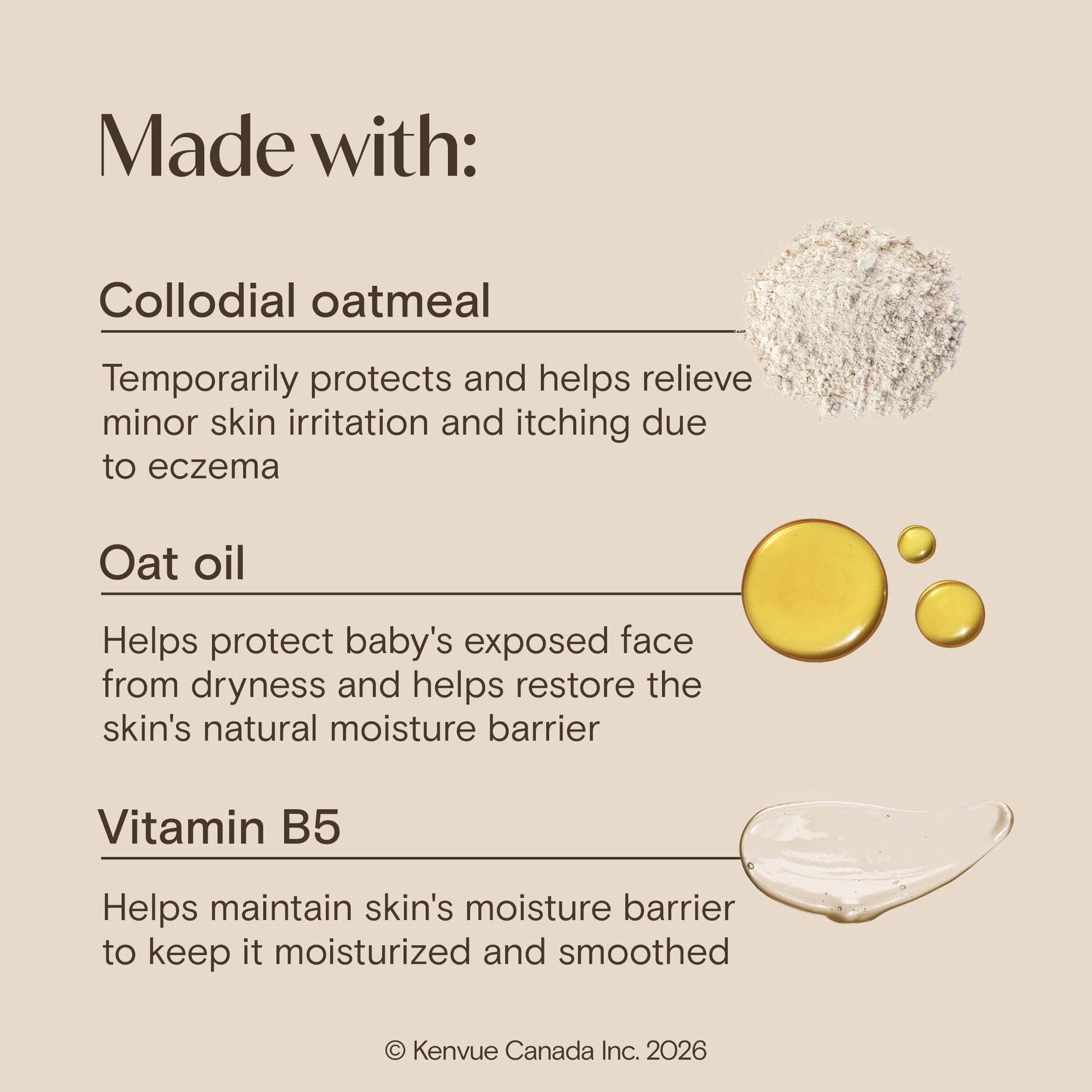 Made with:

Collodial oatmeal

Temporarily protects and helps relieve minor skin irritation and itching due to eczema

Oat oil

Helps protect baby's exposed face from dryness and helps restore the skin's natural moisture barrier

Vitamin B5

Helps maintain skin's moisture barrier to keep it moisturized and smoothed

© Kenvue Canada Inc. 2026